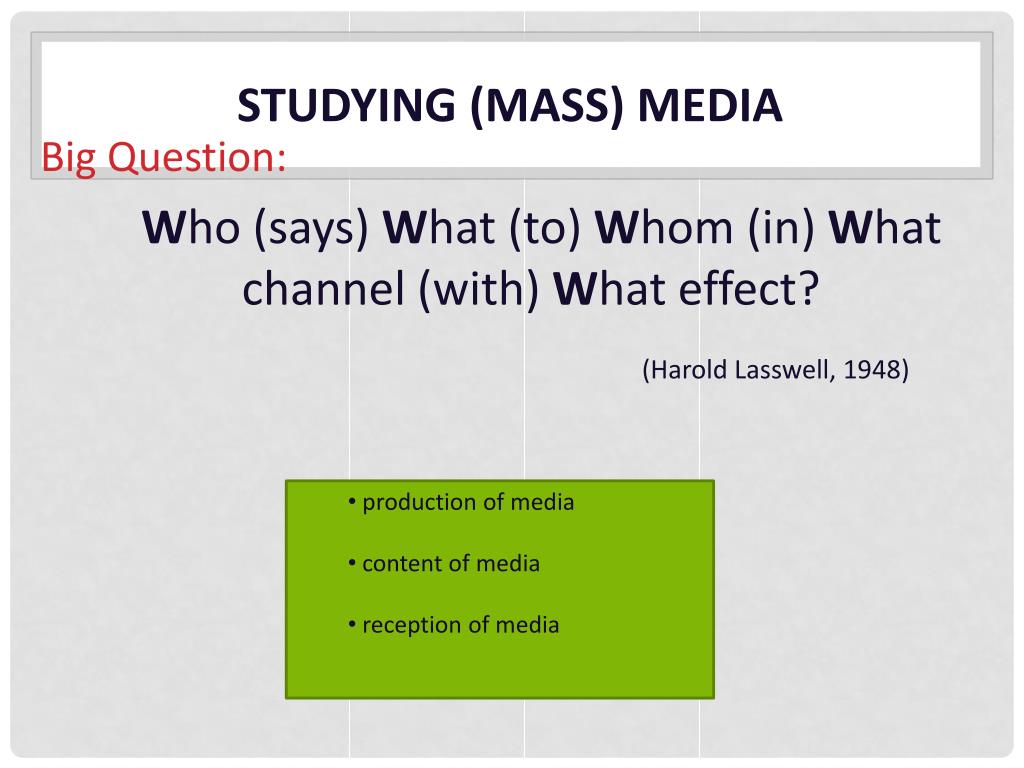 STUDYING (MASS) MEDIA

Big Question:

Who (says) What (to) Whom (in) What channel (with) What effect?

(Harold Lasswell, 1948)

• production of media

• content of media

• reception of media